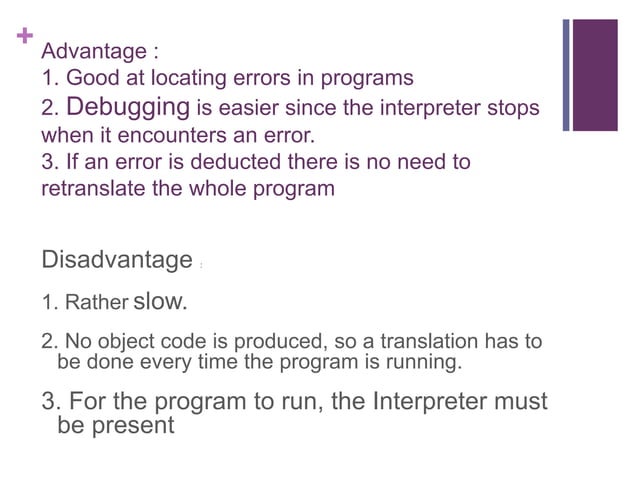 +
Advantage :
1. Good at locating errors in programs
2. Debugging is easier since the interpreter stops when it encounters an error.
3. If an error is deducted there is no need to retranslate the whole program

Disadvantage :

1. Rather slow.

2. No object code is produced, so a translation has to be done every time the program is running.

3. For the program to run, the Interpreter must be present